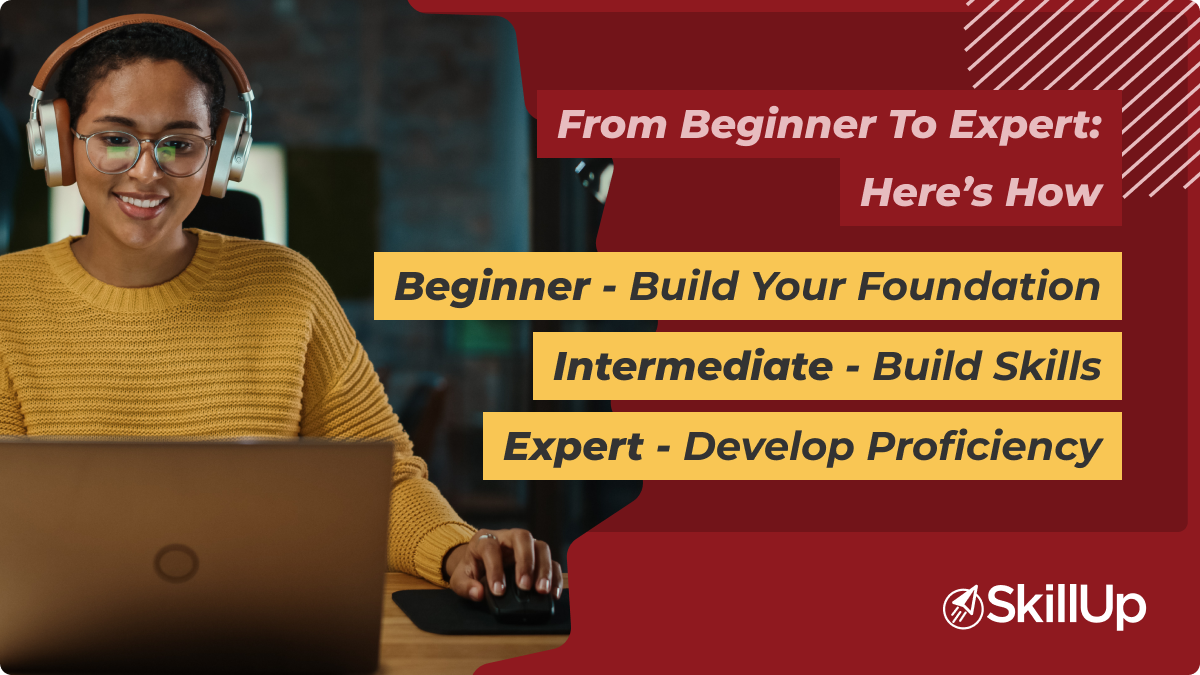 From Beginner To Expert: Here’s How

Beginner - Build Your Foundation

Intermediate - Build Skills

Expert - Develop Proficiency

SkillUp